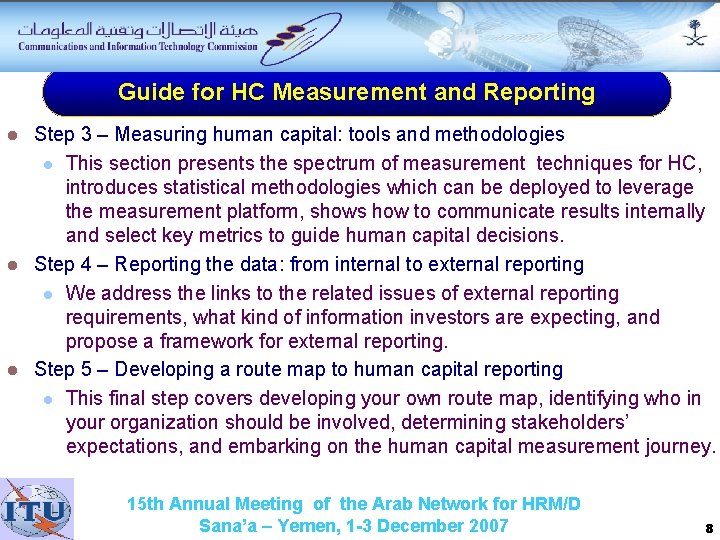 هيئة الإتصالات وتقنية المعلومات
Communications and Information Technology Commission

Guide for HC Measurement and Reporting

Step 3 – Measuring human capital: tools and methodologies

This section presents the spectrum of measurement techniques for HC, introduces statistical methodologies which can be deployed to leverage the measurement platform, shows how to communicate results internally and select key metrics to guide human capital decisions.

Step 4 – Reporting the data: from internal to external reporting

We address the links to the related issues of external reporting requirements, what kind of information investors are expecting, and propose a framework for external reporting.

Step 5 – Developing a route map to human capital reporting

This final step covers developing your own route map, identifying who in your organization should be involved, determining stakeholders' expectations, and embarking on the human capital measurement journey.

ITU

15th Annual Meeting of the Arab Network for HRM/D
Sana'a – Yemen, 1-3 December 2007

8